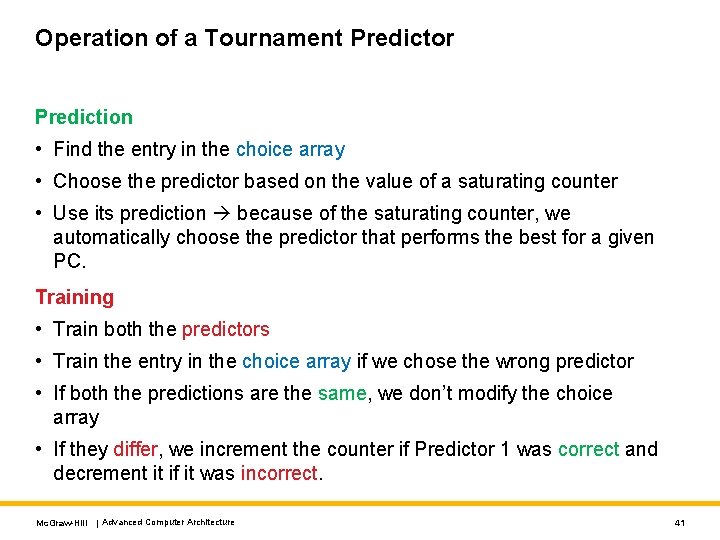 Operation of a Tournament Predictor

Prediction

• Find the entry in the choice array

• Choose the predictor based on the value of a saturating counter

• Use its prediction → because of the saturating counter, we automatically choose the predictor that performs the best for a given PC.

Training

• Train both the predictors

• Train the entry in the choice array if we chose the wrong predictor

• If both the predictions are the same, we don't modify the choice array

• If they differ, we increment the counter if Predictor 1 was correct and decrement it if it was incorrect.

McGraw-Hill | Advanced Computer Architecture

41